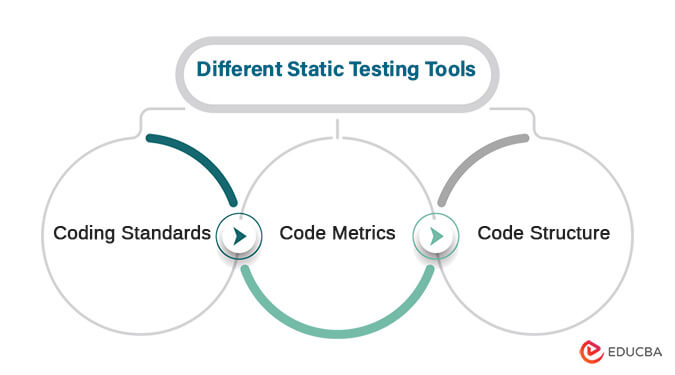 Different Static Testing Tools

Coding Standards

Code Metrics

Code Structure

EDUCBA